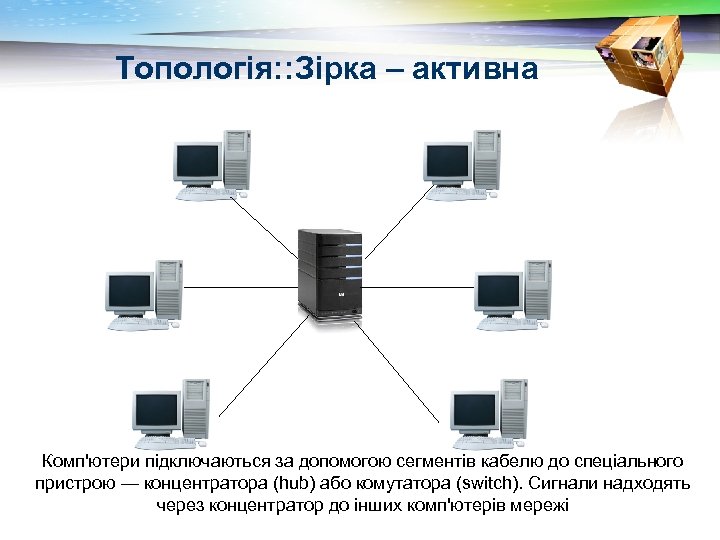 Топологія::Зірка – активна

Комп'ютери підключаються за допомогою сегментів кабелю до спеціального пристрою — концентратора (hub) або комутатора (switch). Сигнали надходять через концентратор до інших комп'ютерів мережі